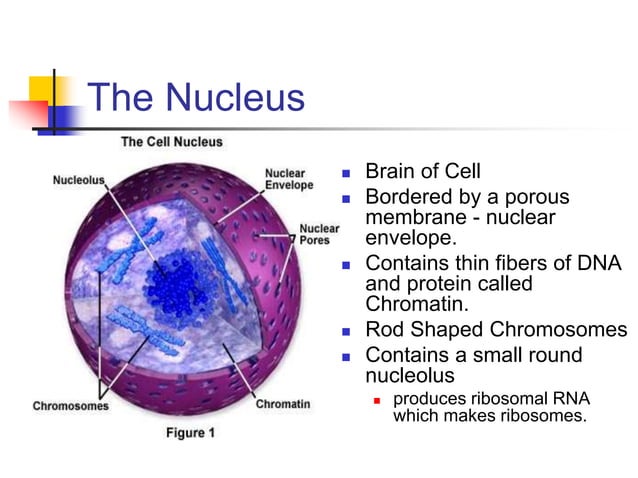 The Nucleus

The Cell Nucleus

Nucleolus

Nuclear Envelope

Nuclear Pores

Chromosomes

Chromatin

Figure 1

- Brain of Cell
- Bordered by a porous membrane - nuclear envelope.
- Contains thin fibers of DNA and protein called Chromatin.
- Rod Shaped Chromosomes
- Contains a small round nucleolus
  - produces ribosomal RNA which makes ribosomes.